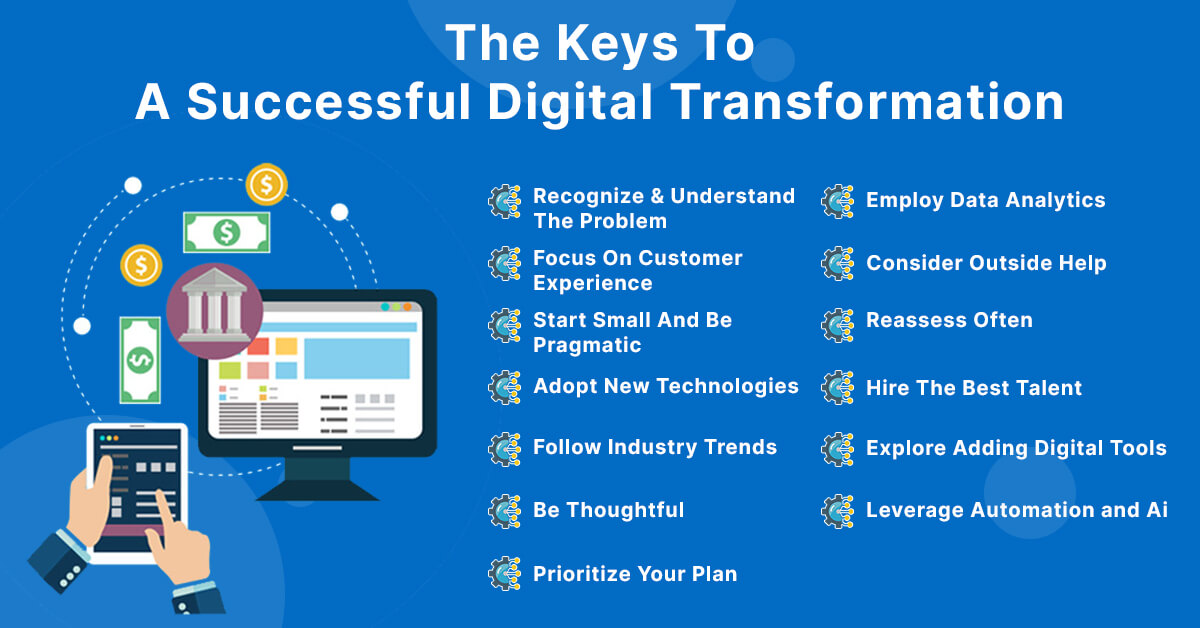 The Keys To
A Successful Digital Transformation

Recognize & Understand The Problem

Focus On Customer Experience

Start Small And Be Pragmatic

Adopt New Technologies

Follow Industry Trends

Be Thoughtful

Prioritize Your Plan

Employ Data Analytics

Consider Outside Help

Reassess Often

Hire The Best Talent

Explore Adding Digital Tools

Leverage Automation and Ai